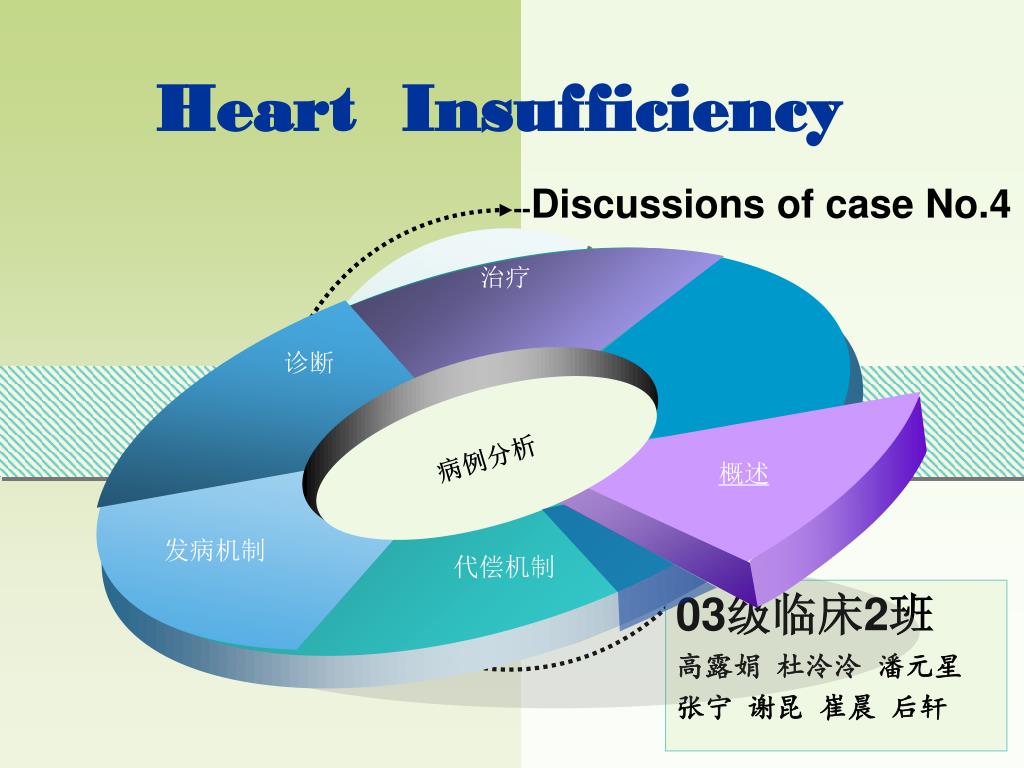 Heart Insufficiency

--Discussions of case No.4

治疗

诊断

病例分析

概述

发病机制

代偿机制

03级临床2班
高露娟 杜泠泠 潘元星
张宁 谢昆 崔晨 后轩